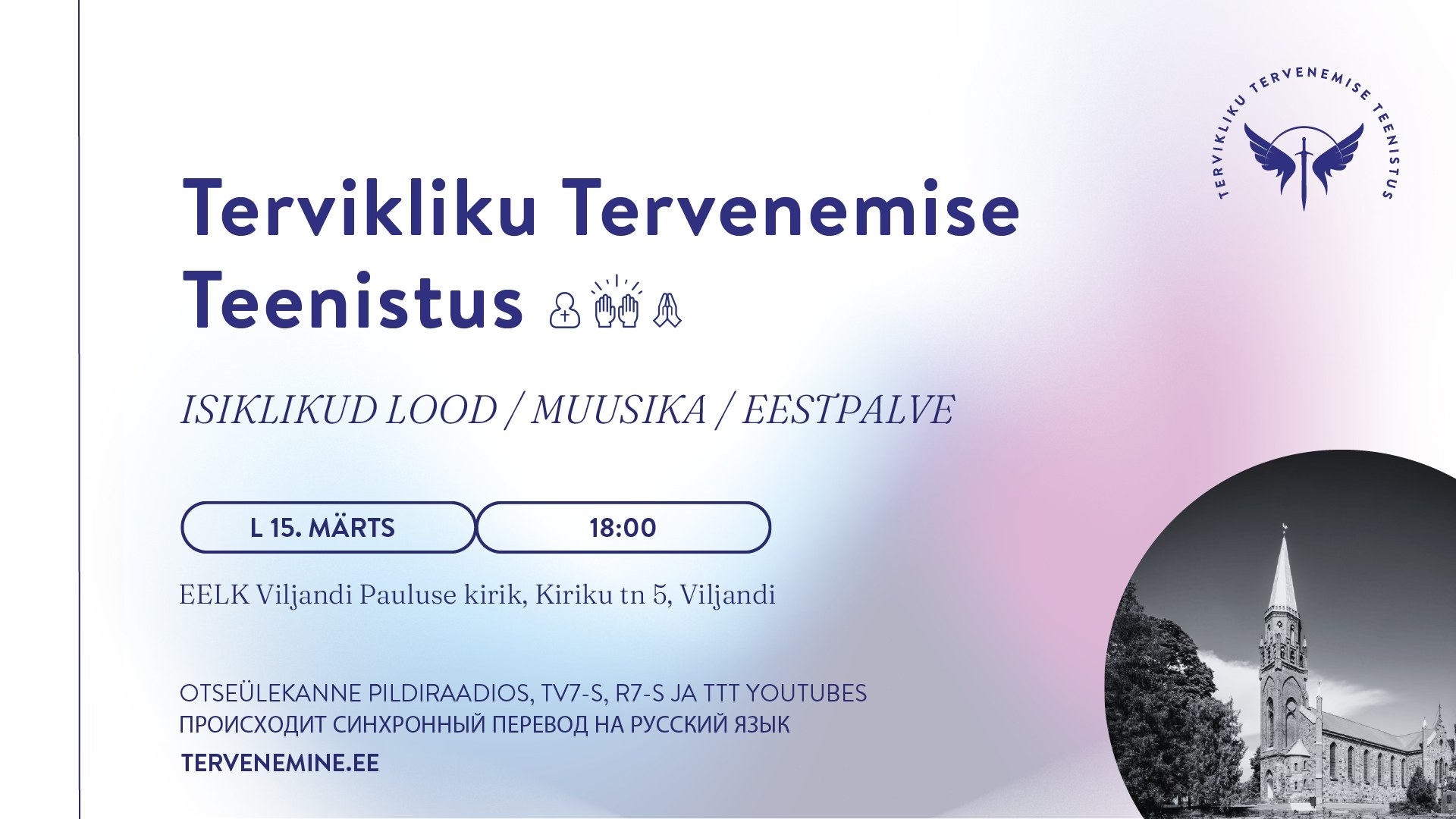 TERVIKLIKU TERVENEMISE TEENISTUS

Tervikliku Tervenemise Teenistus

ISIKLIKUD LOOD / MUUSIKA / EESTPALVE

L 15. MÄRTS

18:00

EELK Viljandi Pauluse kirik, Kiriku tn 5, Viljandi

OTSEÜLEKANNE PILDIRAADIOS, TV7-S, R7-S JA TTT YOUTUBES
ПРОИСХОДИТ СИНХРОННЫЙ ПЕРЕВОД НА РУССКИЙ ЯЗЫК

TERVENEMINE.EE